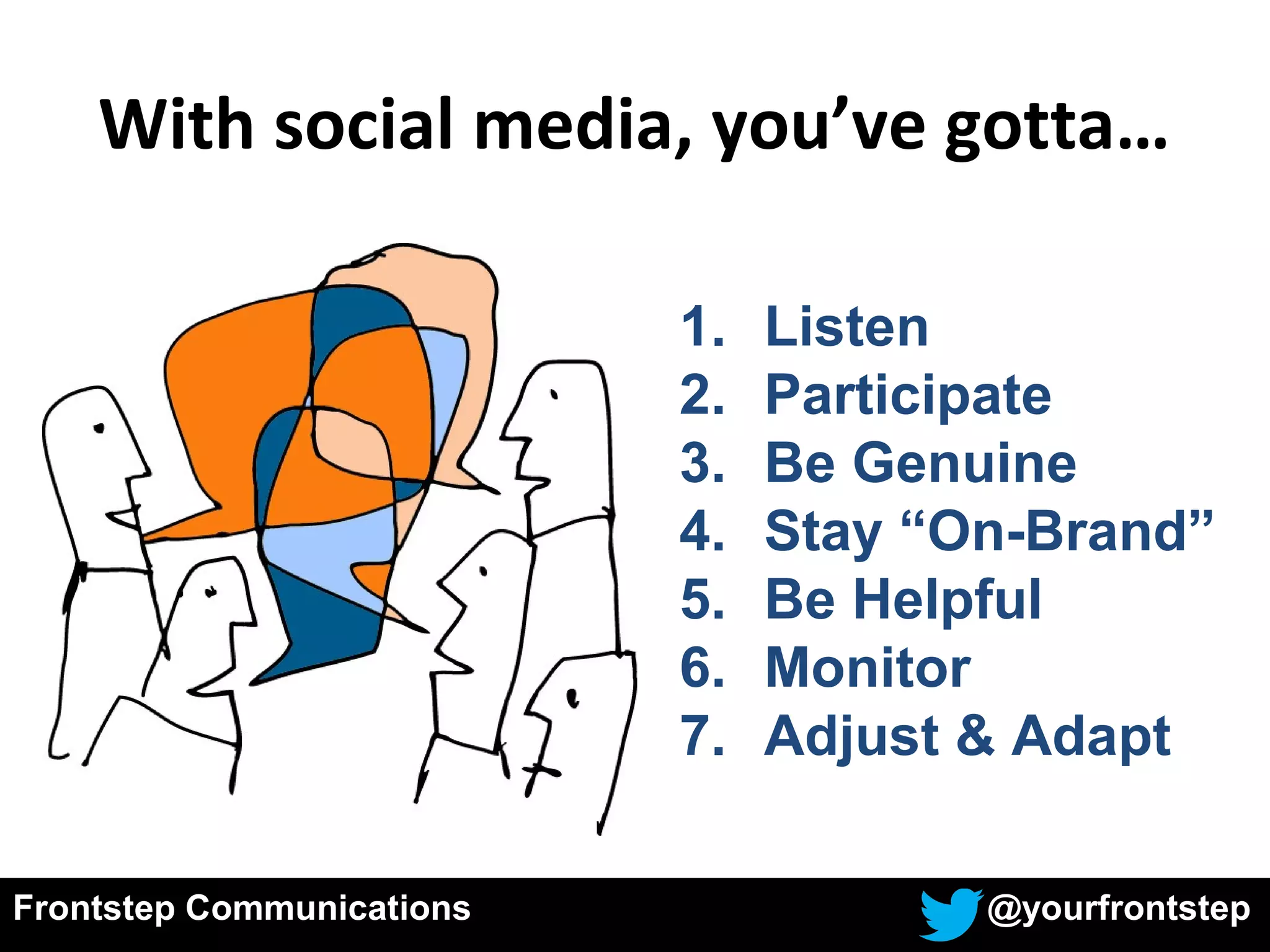 With social media, you’ve gotta…

1. Listen
2. Participate
3. Be Genuine
4. Stay “On-Brand”
5. Be Helpful
6. Monitor
7. Adjust & Adapt

Frontstep Communications

@yourfrontstep